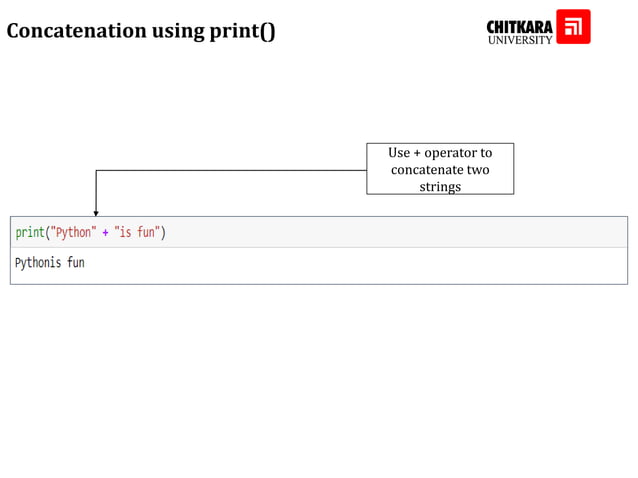 Concatenation using print()

CHITKARA UNIVERSITY

Use + operator to concatenate two strings

print("Python" + "is fun")

Pythonis fun